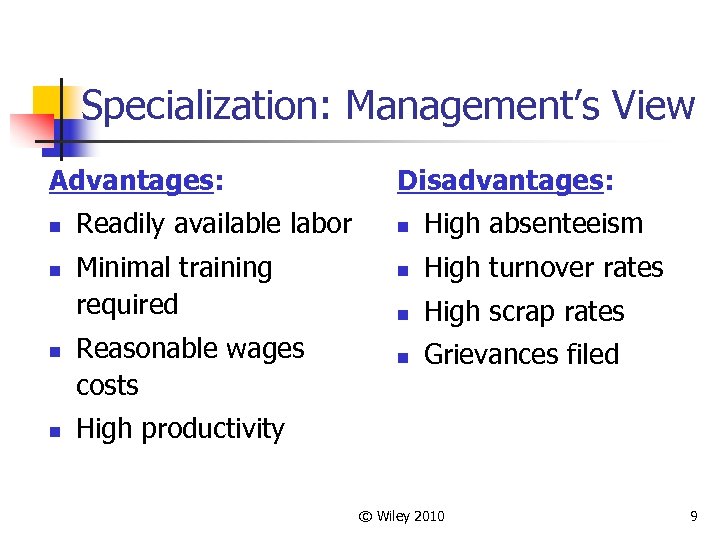 Specialization: Management's View

Advantages:
- Readily available labor
- Minimal training required
- Reasonable wages costs
- High productivity

Disadvantages:
- High absenteeism
- High turnover rates
- High scrap rates
- Grievances filed

© Wiley 2010

9